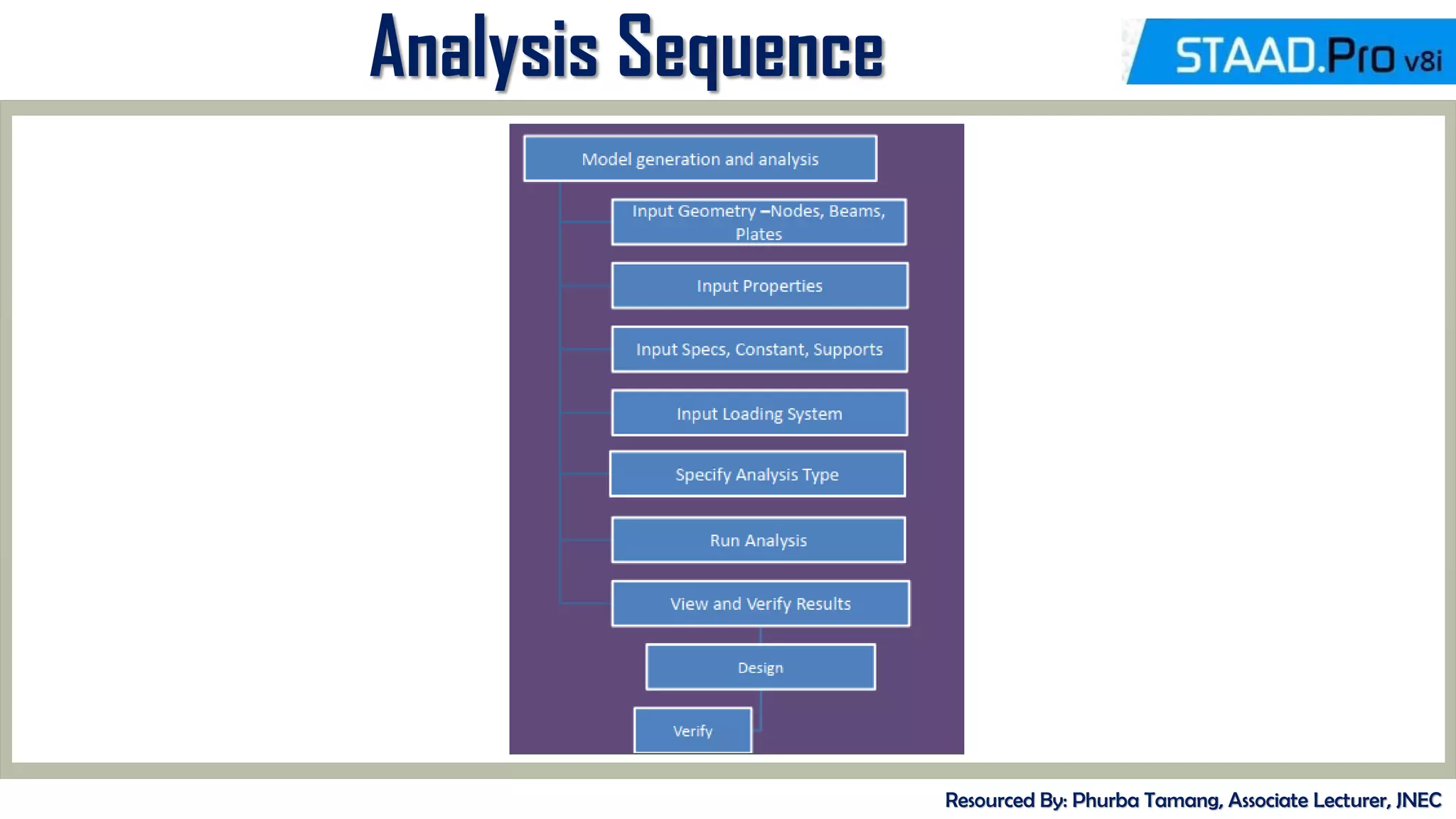 Analysis Sequence

STAAD.Pro v8i

Model generation and analysis

Input Geometry –Nodes, Beams, Plates

Input Properties

Input Specs, Constant, Supports

Input Loading System

Specify Analysis Type

Run Analysis

View and Verify Results

Design

Verify

Resourced By: Phurba Tamang, Associate Lecturer, JNEC